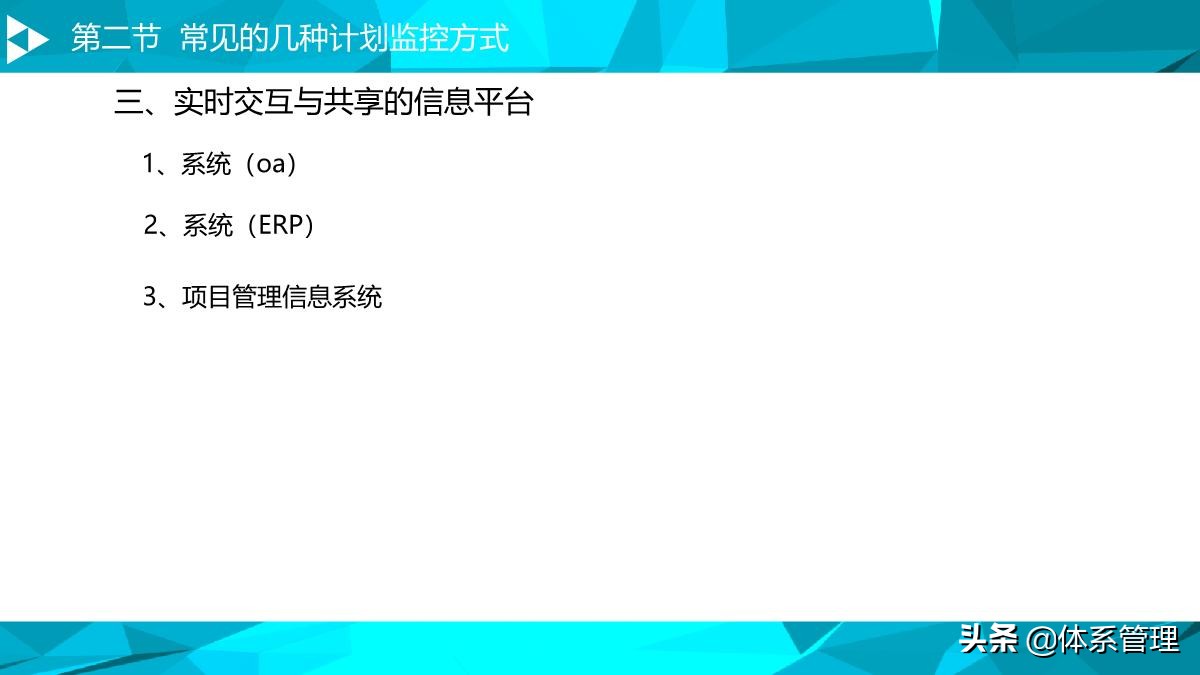 第二节 常见的几种计划监控方式

三、实时交互与共享的信息平台

1、系统（oa）

2、系统（ERP）

3、项目管理信息系统

头条 @体系管理